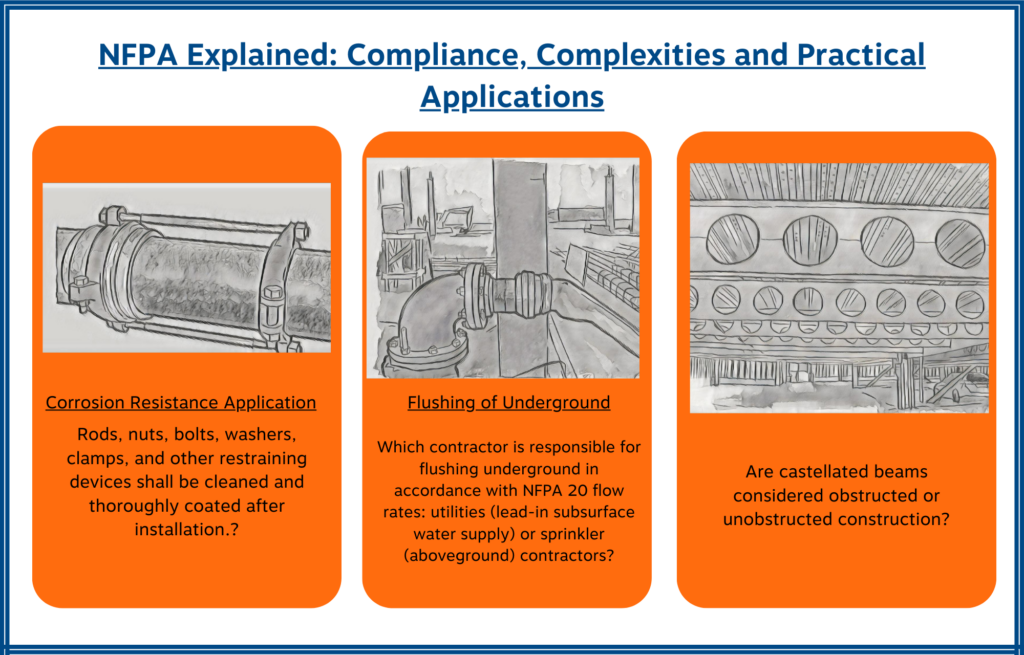 NFPA Explained: Compliance, Complexities and Practical Applications

Corrosion Resistance Application

Rods, nuts, bolts, washers, clamps, and other restraining devices shall be cleaned and thoroughly coated after installation.?

Flushing of Underground

Which contractor is responsible for flushing underground in accordance with NFPA 20 flow rates: utilities (lead-in subsurface water supply) or sprinkler (aboveground) contractors?

Are castellated beams considered obstructed or unobstructed construction?